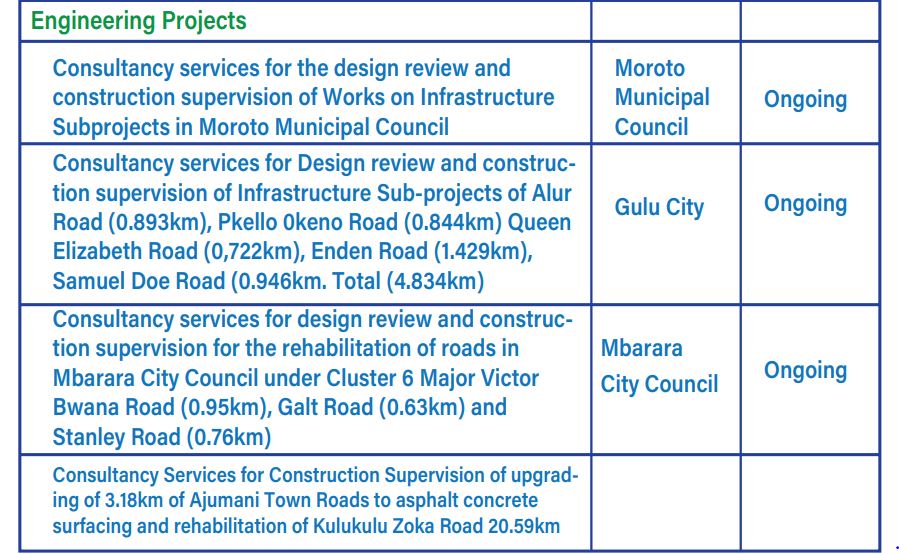 | Engineering Projects | | |
|---|---|---|
| Consultancy services for the design review and construction supervision of Works on Infrastructure Subprojects in Moroto Municipal Council | Moroto Municipal Council | Ongoing |
| Consultancy services for Design review and construction supervision of Infrastructure Sub-projects of Alur Road (0.893km), Pkello 0keno Road (0.844km) Queen Elizabeth Road (0,722km), Enden Road (1.429km), Samuel Doe Road (0.946km. Total (4.834km) | Gulu City | Ongoing |
| Consultancy services for design review and construction supervision for the rehabilitation of roads in Mbarara City Council under Cluster 6 Major Victor Bwana Road (0.95km), Galt Road (0.63km) and Stanley Road (0.76km) | Mbarara City Council | Ongoing |
| Consultancy Services for Construction Supervision of upgrading of 3.18km of Ajumani Town Roads to asphalt concrete surfacing and rehabilitation of Kulukulu Zoka Road 20.59km | | |